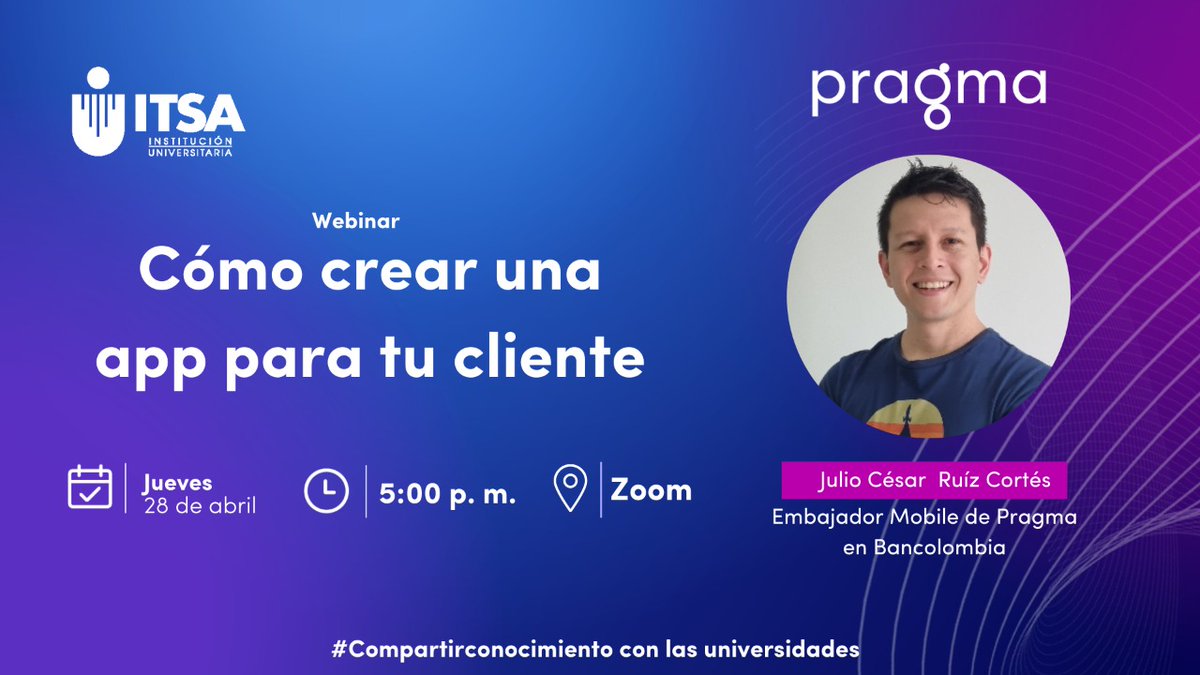 ITSA
INSTITUCIÓN UNIVERSITARIA

pragma

Webinar
Cómo crear una app para tu cliente

Jueves
28 de abril

5:00 p. m.

Zoom

Julio César Ruíz Cortés
Embajador Mobile de Pragma en Bancolombia

#Compartirconocimiento con las universidades